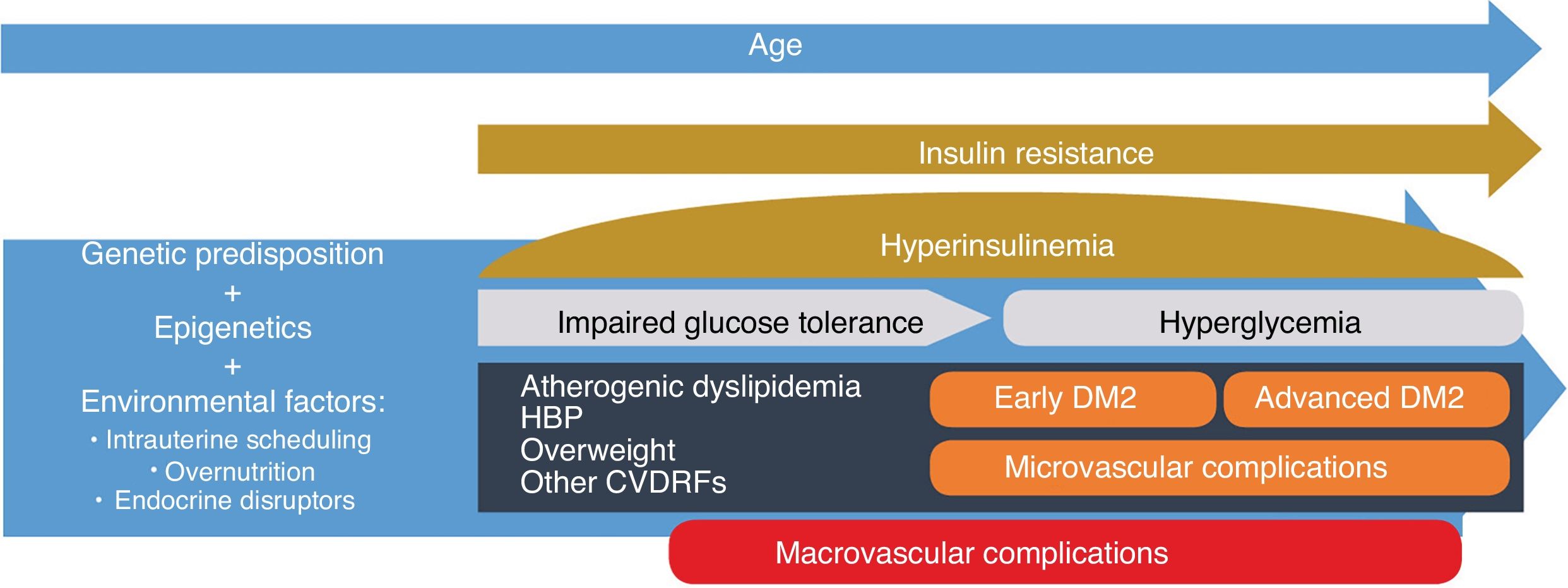 Age

Insulin resistance

Hyperinsulinemia

Genetic predisposition
+
Epigenetics
+
Environmental factors:
• Intrauterine scheduling
• Overnutrition
• Endocrine disruptors

Impaired glucose tolerance

Hyperglycemia

Atherogenic dyslipidemia
HBP
Overweight
Other CVDRFs

Early DM2

Advanced DM2

Microvascular complications

Macrovascular complications